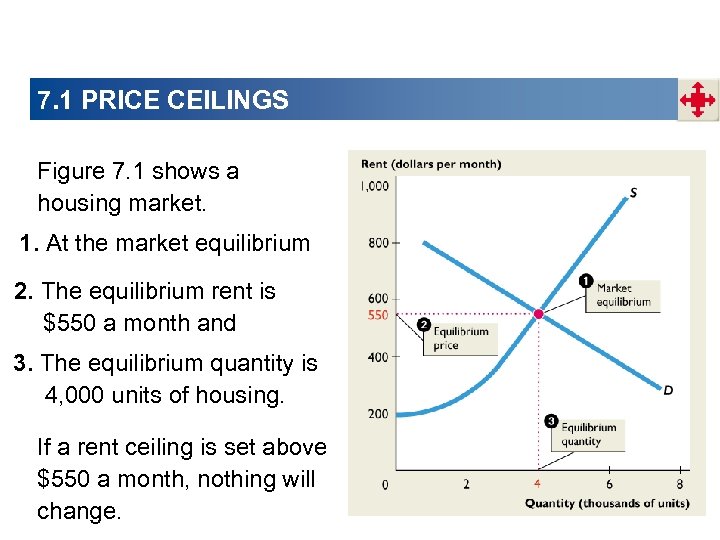 7.1 PRICE CEILINGS

Figure 7.1 shows a housing market.

1. At the market equilibrium

2. The equilibrium rent is $550 a month and

3. The equilibrium quantity is 4,000 units of housing.

If a rent ceiling is set above $550 a month, nothing will change.

Rent (dollars per month)
1,000
800
600
550
400
200
0
S
D
1 Market equilibrium
2 Equilibrium price
3 Equilibrium quantity
2
4
6
8
Quantity (thousands of units)